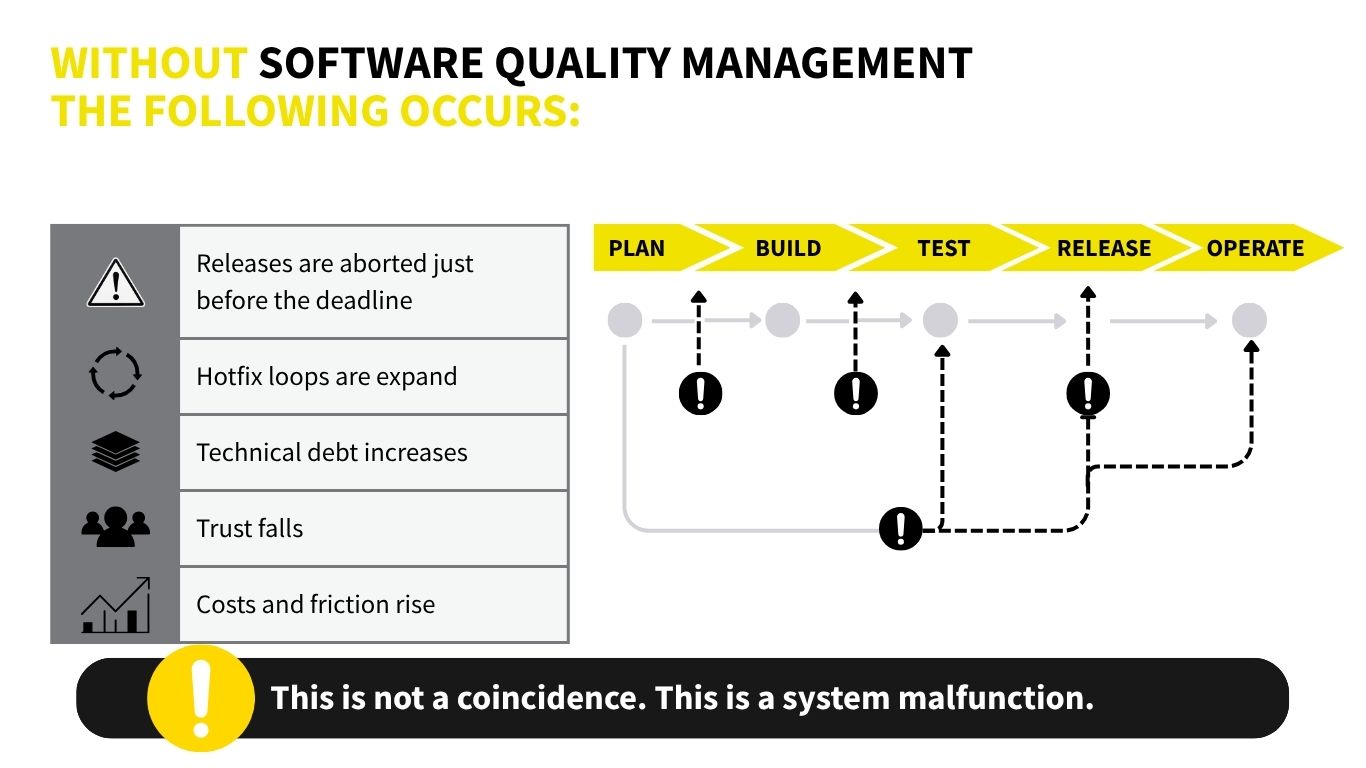 WITHOUT SOFTWARE QUALITY MANAGEMENT
THE FOLLOWING OCCURS:

Releases are aborted just before the deadline

Hotfix loops are expand

Technical debt increases

Trust falls

Costs and friction rise

PLAN BUILD TEST RELEASE OPERATE

This is not a coincidence. This is a system malfunction.